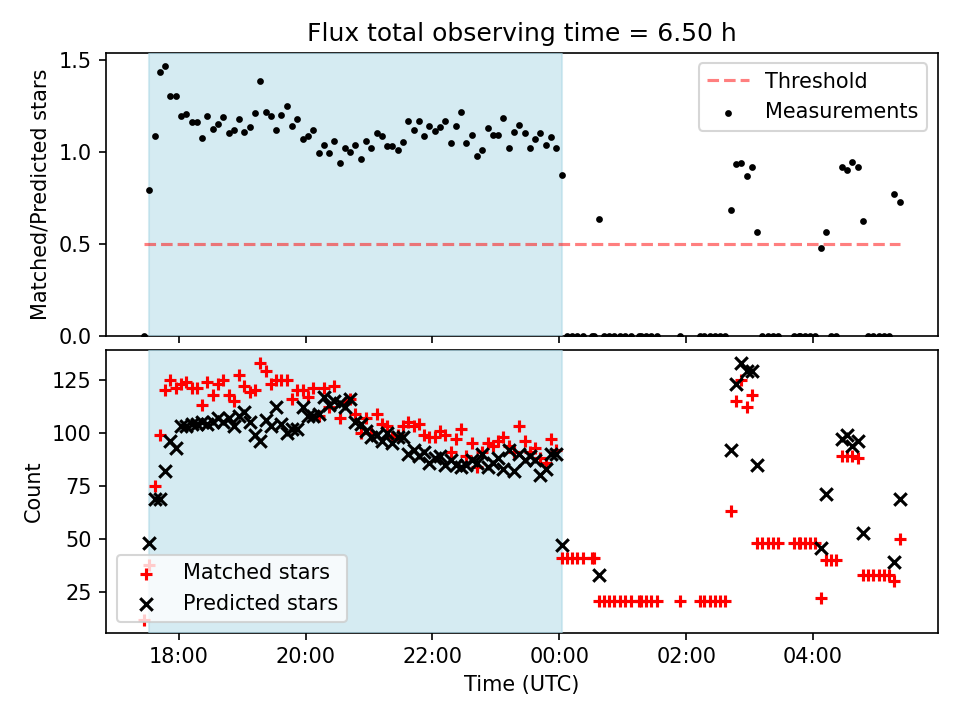 Flux total observing time = 6.50 h

Matched/Predicted stars

1.5
1.0
0.5
0.0

Threshold
Measurements

Count

125
100
75
50
25

Matched stars
Predicted stars

18:00
20:00
22:00
00:00
02:00
04:00

Time (UTC)